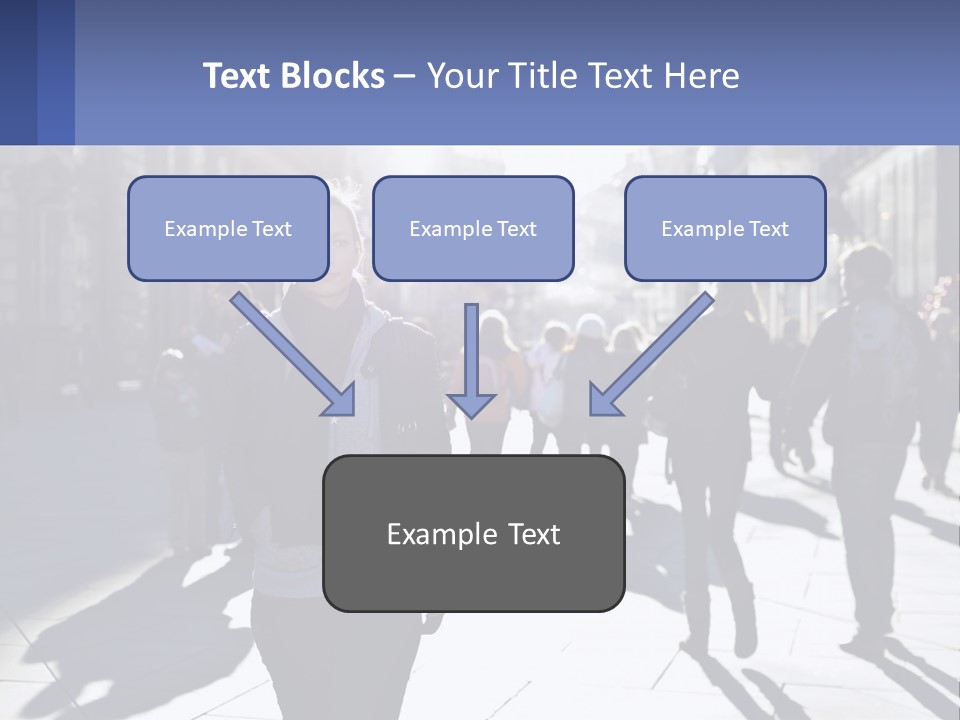 Text Blocks – Your Title Text Here

Example Text

Example Text

Example Text

Example Text